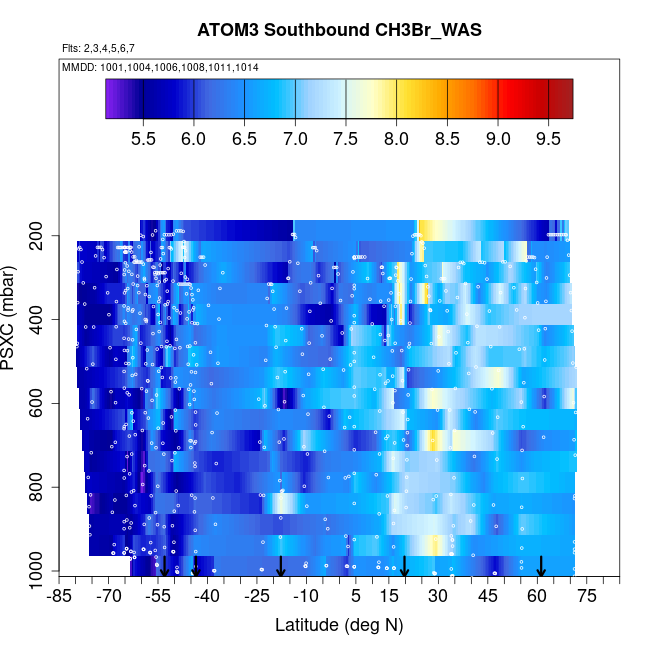 ATOM3 Southbound CH3Br_WAS

Flts: 2,3,4,5,6,7

MMDD: 1001,1004,1006,1008,1011,1014

5.5 6.0 6.5 7.0 7.5 8.0 8.5 9.0 9.5

PSXC (mbar)

200
400
600
800
1000

-85 -70 -55 -40 -25 -10 5 15 30 45 60 75

Latitude (deg N)